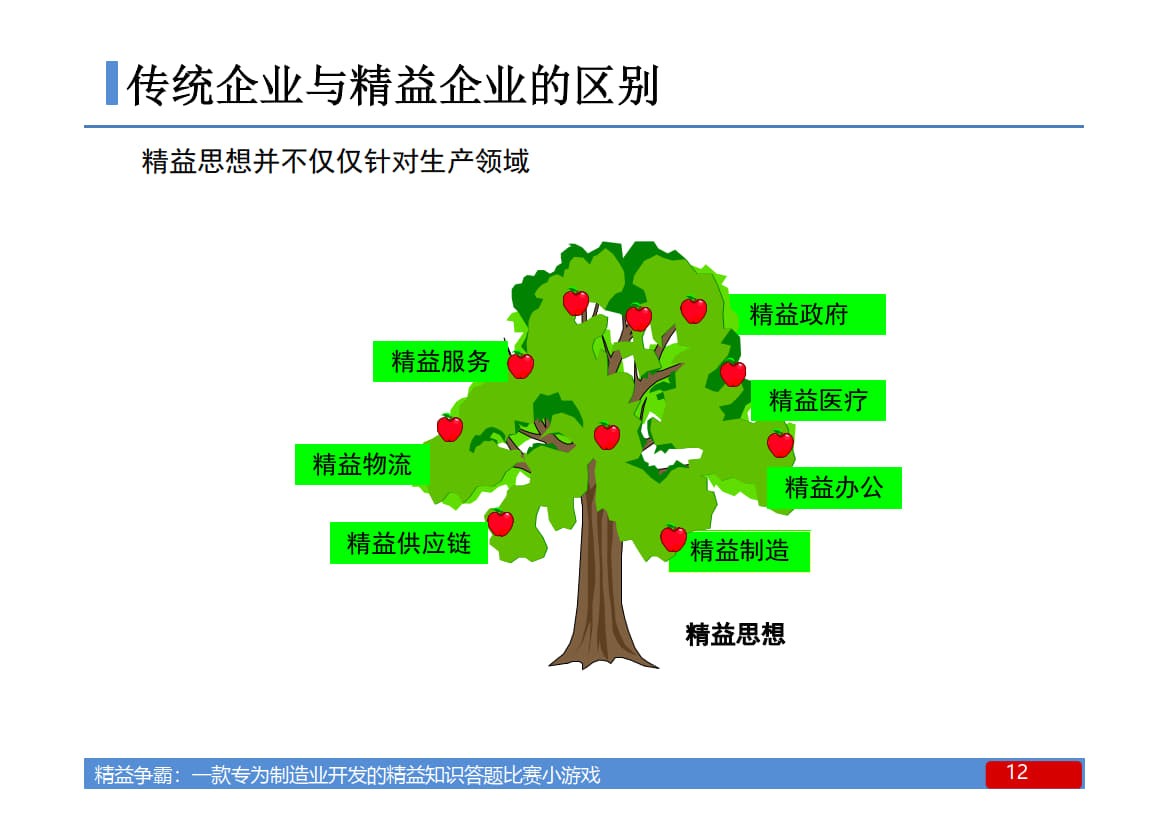 传统企业与精益企业的区别

精益思想并不仅仅针对生产领域

精益政府

精益服务

精益医疗

精益物流

精益办公

精益供应链

精益制造

精益思想

精益争霸：一款专为制造业开发的精益知识答题比赛小游戏

12